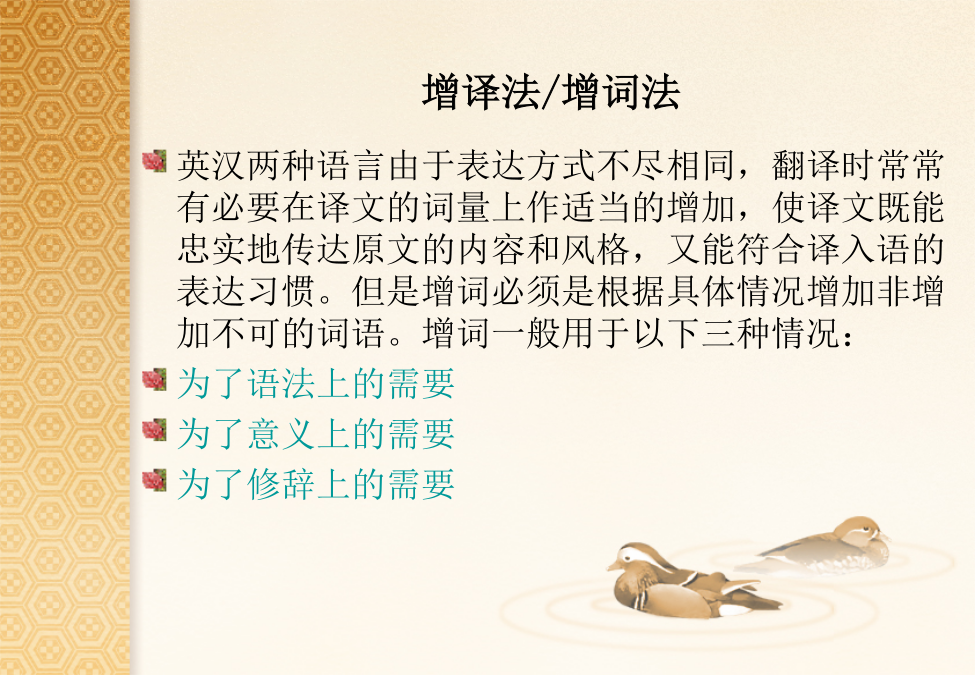 增译法/增词法

英汉两种语言由于表达方式不尽相同，翻译时常常有必要在译文的词量上作适当的增加，使译文既能忠实地传达原文的内容和风格，又能符合译入语的表达习惯。但是增词必须是根据具体情况增加非增加不可的词语。增词一般用于以下三种情况：

为了语法上的需要

为了意义上的需要

为了修辞上的需要